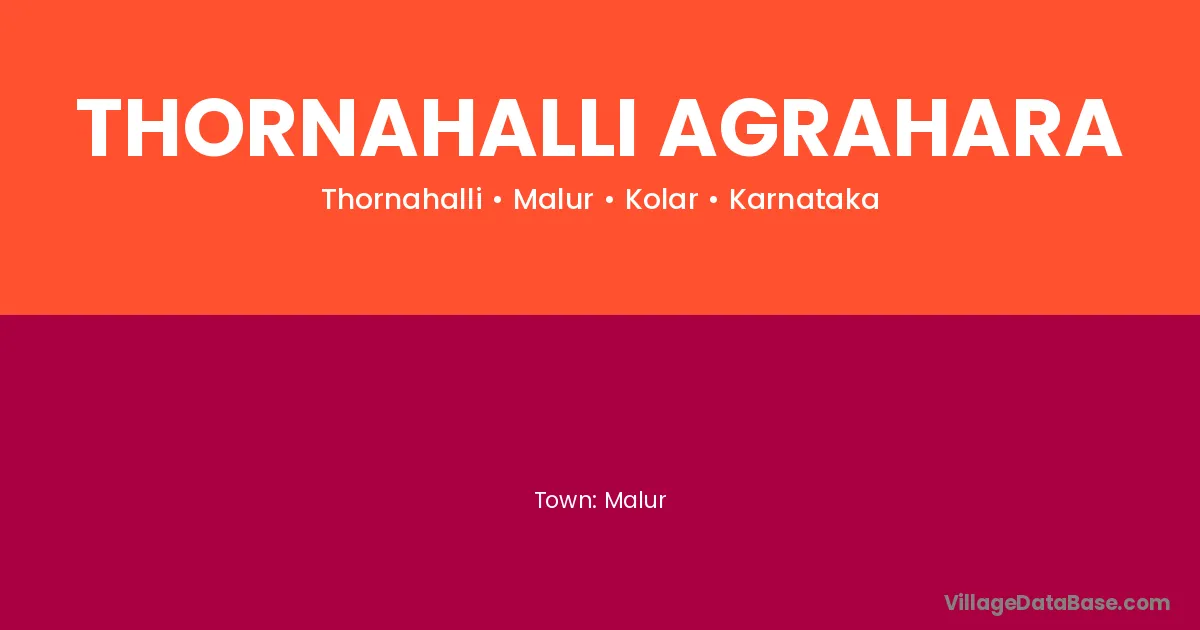 THORNAHALLI AGRAHARA

Thornahalli • Malur • Kolar • Karnataka

Town: Malur

VillageDataBase.com